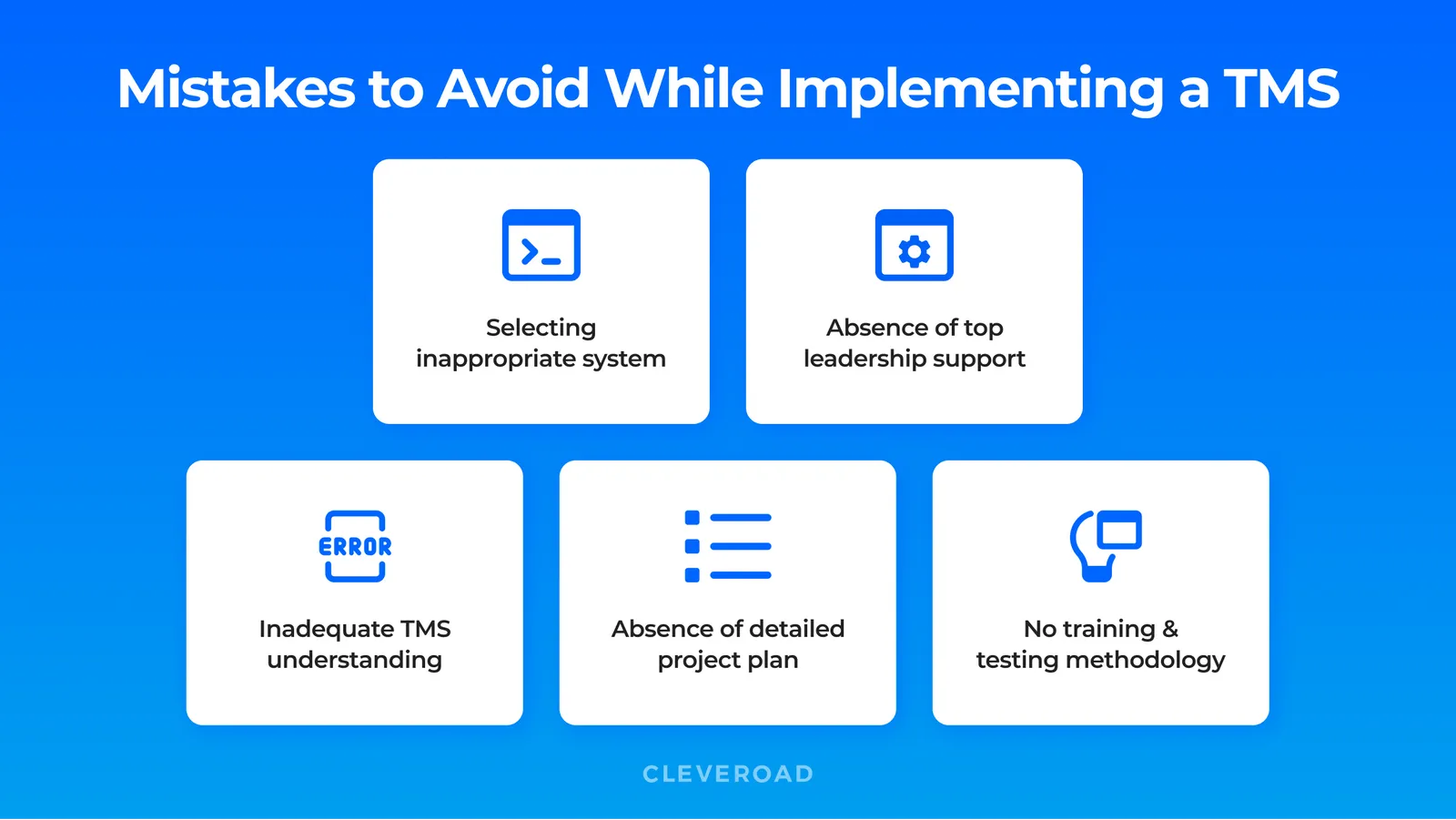 Mistakes to Avoid While Implementing a TMS

Selecting inappropriate system

Absence of top leadership support

ERROR

Inadequate TMS understanding

Absence of detailed project plan

No training & testing methodology

CLEVEROAD